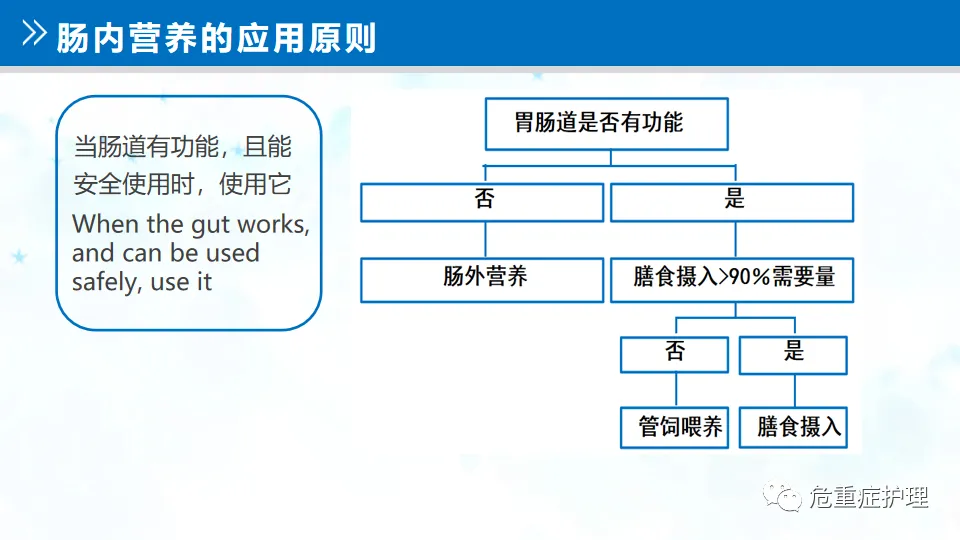 肠内营养的应用原则

当肠道有功能，且能安全使用时，使用它
When the gut works, and can be used safely, use it

胃肠道是否有功能

否

是

肠外营养

膳食摄入>90%需要量

否

是

管饲喂养

膳食摄入

危重症护理